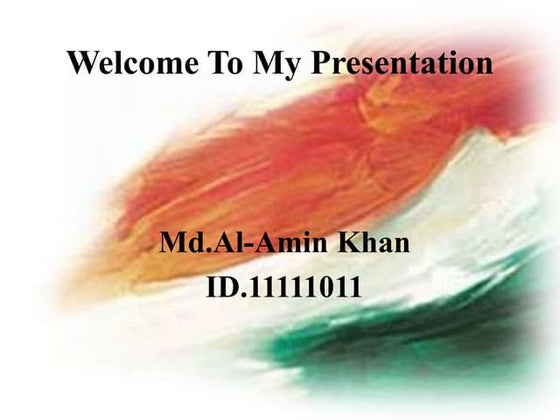 Welcome To My Presentation

Md.Al-Amin Khan
ID.11111011